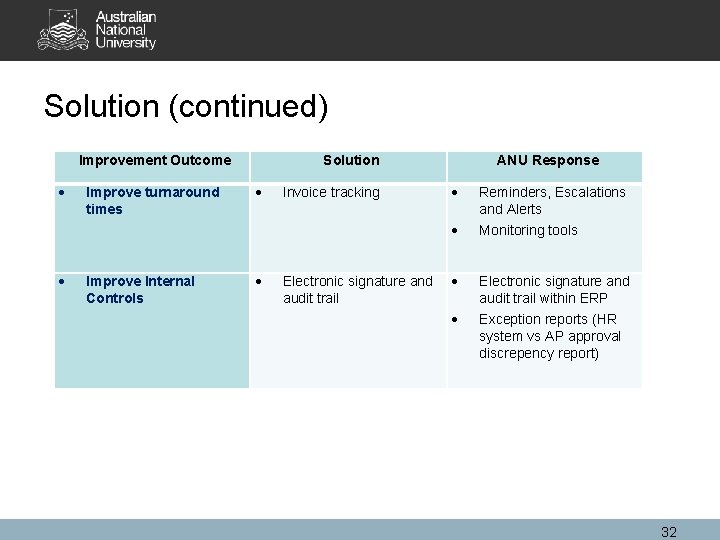 Australian National University

Solution (continued)

| Improvement Outcome | Solution | ANU Response |
|---|---|---|
| • Improve turnaround times | • Invoice tracking | • Reminders, Escalations and Alerts • Monitoring tools |
| • Improve Internal Controls | • Electronic signature and audit trail | • Electronic signature and audit trail within ERP • Exception reports (HR system vs AP approval discrepency report) |

32